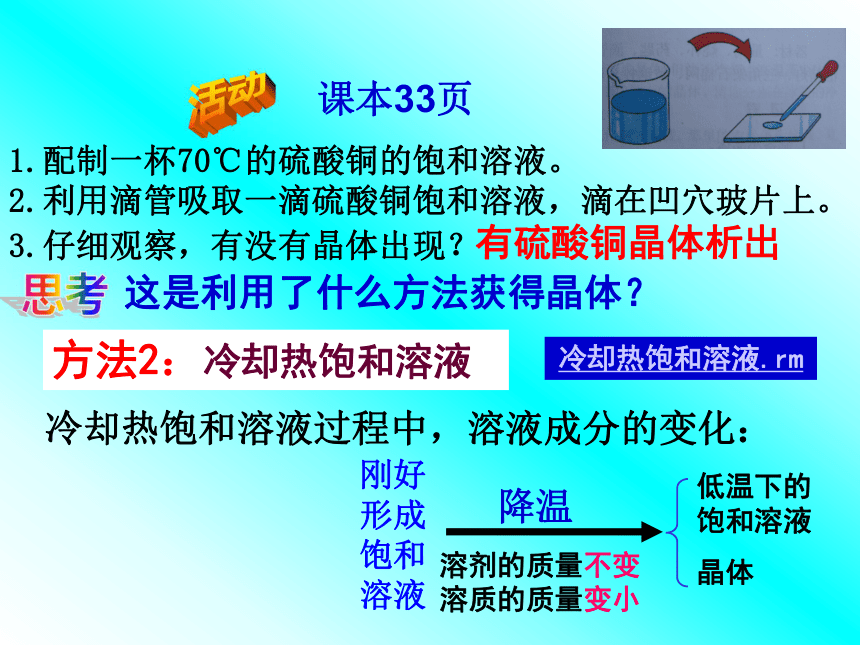 活动 课本33页

1.配制一杯70℃的硫酸铜的饱和溶液。
2.利用滴管吸取一滴硫酸铜饱和溶液，滴在凹穴玻片上。
3.仔细观察，有没有晶体出现？有硫酸铜晶体析出

思考 这是利用了什么方法获得晶体？

方法2：冷却热饱和溶液

冷却热饱和溶液.rm

冷却热饱和溶液过程中，溶液成分的变化：

刚好形成饱和溶液

降温

溶剂的质量不变
溶质的质量变小

低温下的饱和溶液

晶体